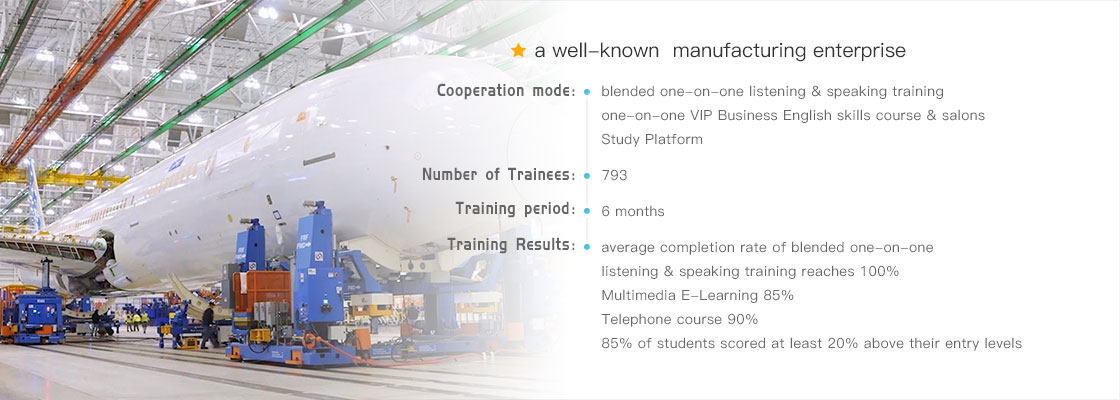 ★ a well-known manufacturing enterprise

Cooperation mode: blended one-on-one listening & speaking training
one-on-one VIP Business English skills course & salons
Study Platform

Number of Trainees: 793

Training period: 6 months

Training Results: average completion rate of blended one-on-one listening & speaking training reaches 100%
Multimedia E-Learning 85%
Telephone course 90%
85% of students scored at least 20% above their entry levels